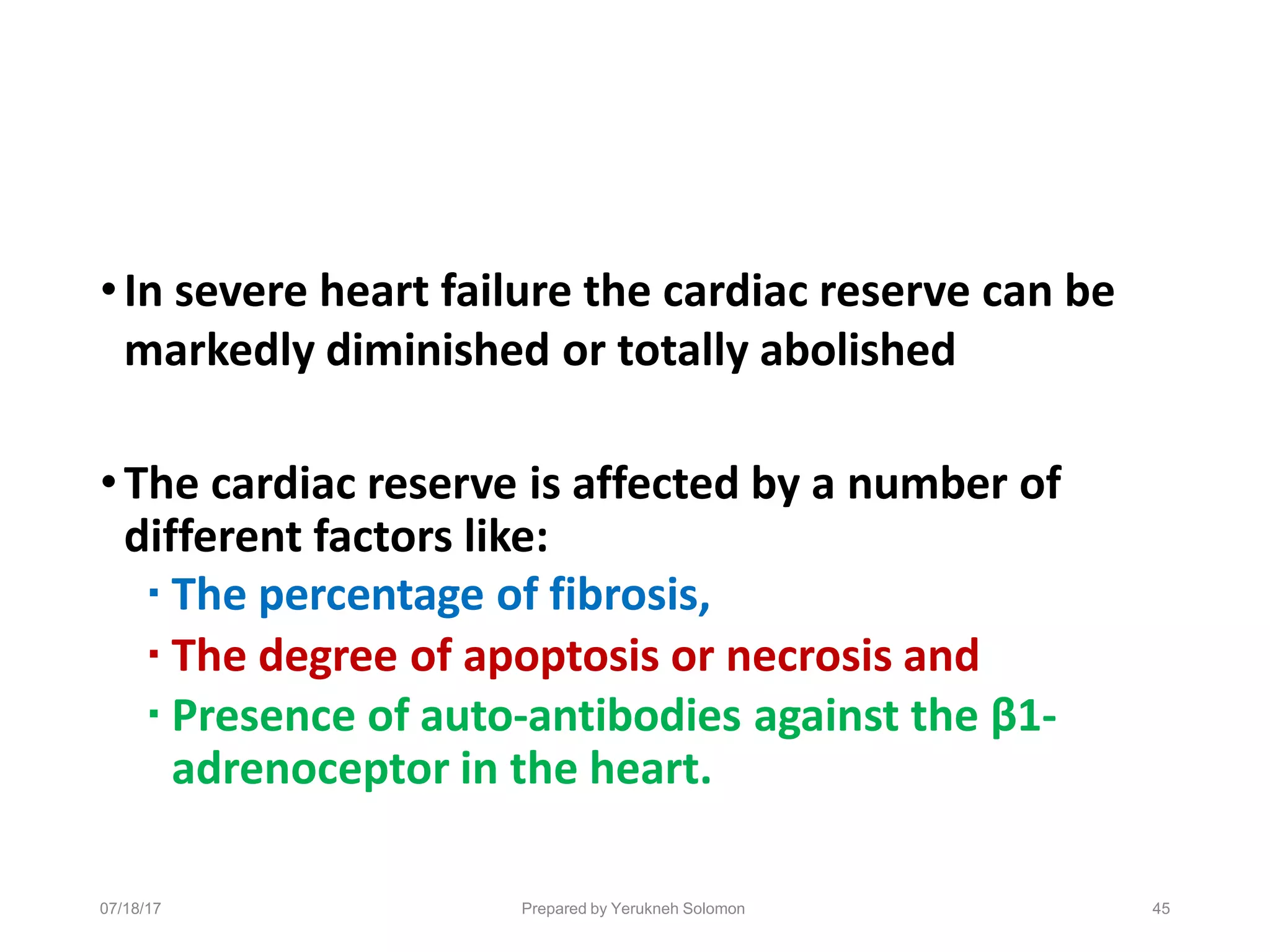 • In severe heart failure the cardiac reserve can be markedly diminished or totally abolished

• The cardiac reserve is affected by a number of different factors like:

▪ The percentage of fibrosis,

▪ The degree of apoptosis or necrosis and

▪ Presence of auto-antibodies against the β1-adrenoceptor in the heart.

07/18/17

Prepared by Yerukneh Solomon

45